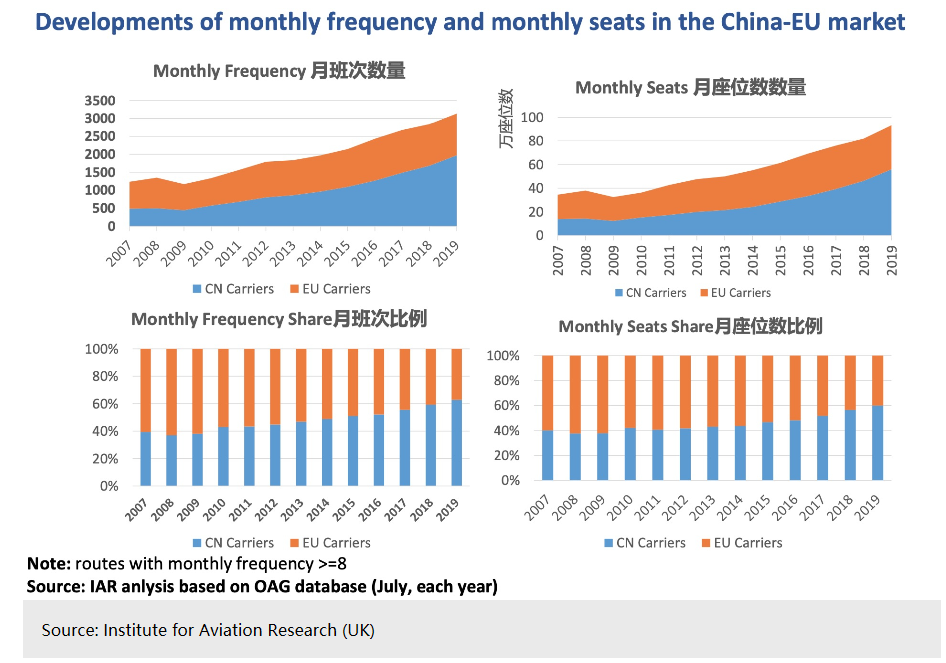 Developments of monthly frequency and monthly seats in the China-EU market

Monthly Frequency 月班次数量

3500
3000
2500
2000
1500
1000
500
0

2007 2008 2009 2010 2011 2012 2013 2014 2015 2016 2017 2018 2019

CN Carriers EU Carriers

Monthly Seats 月座位数数量

万座位数

100
80
60
40
20
0

2007 2008 2009 2010 2011 2012 2013 2014 2015 2016 2017 2018 2019

CN Carriers EU Carriers

Monthly Frequency Share月班次比例

100%
80%
60%
40%
20%
0%

2007 2008 2009 2010 2011 2012 2013 2014 2015 2016 2017 2018 2019

CN Carriers EU Carriers

Monthly Seats Share月座位数比例

100%
80%
60%
40%
20%
0%

2007 2008 2009 2010 2011 2012 2013 2014 2015 2016 2017 2018 2019

CN Carriers EU Carriers

Note: routes with monthly frequency >=8
Source: IAR anlysis based on OAG database (July, each year)

Source: Institute for Aviation Research (UK)